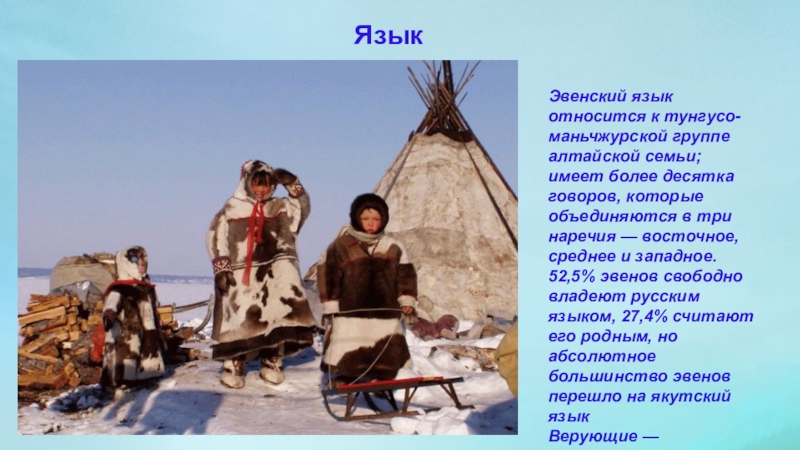 Язык

Эвенский язык относится к тунгусо-маньчжурской группе алтайской семьи; имеет более десятка говоров, которые объединяются в три наречия — восточное, среднее и западное. 52,5% эвенов свободно владеют русским языком, 27,4% считают его родным, но абсолютное большинство эвенов перешло на якутский язык
Верующие —